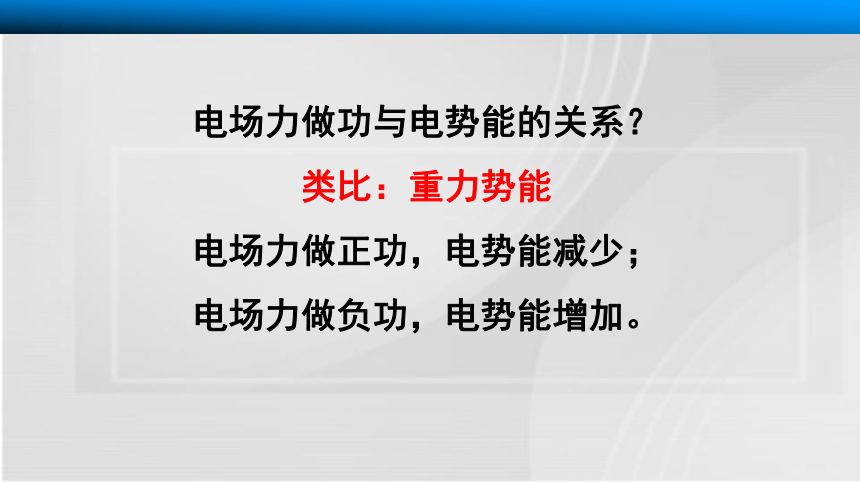 电场力做功与电势能的关系？

类比：重力势能

电场力做正功，电势能减少；

电场力做负功，电势能增加。